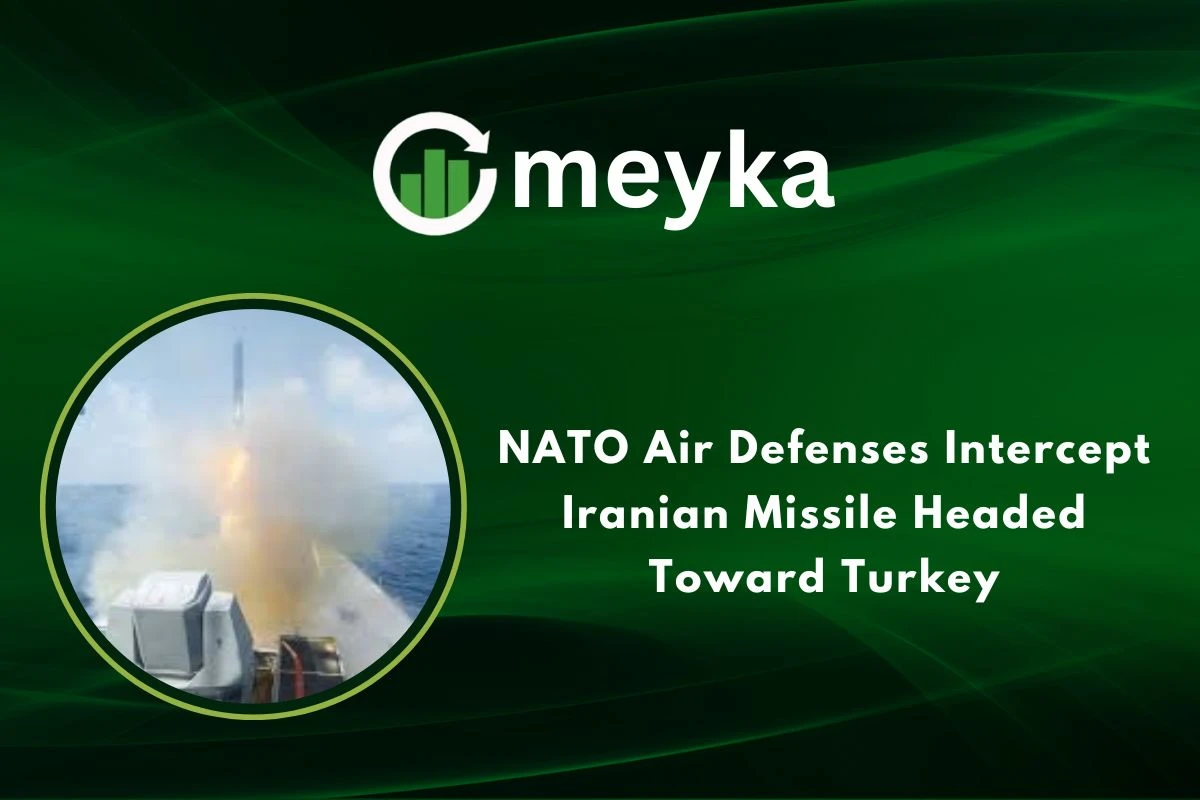 meyka

NATO Air Defenses Intercept Iranian Missile Headed Toward Turkey